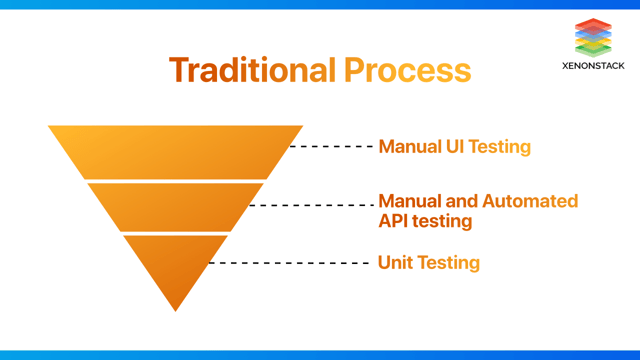 XENONSTACK

Traditional Process

Manual UI Testing

Manual and Automated API testing

Unit Testing